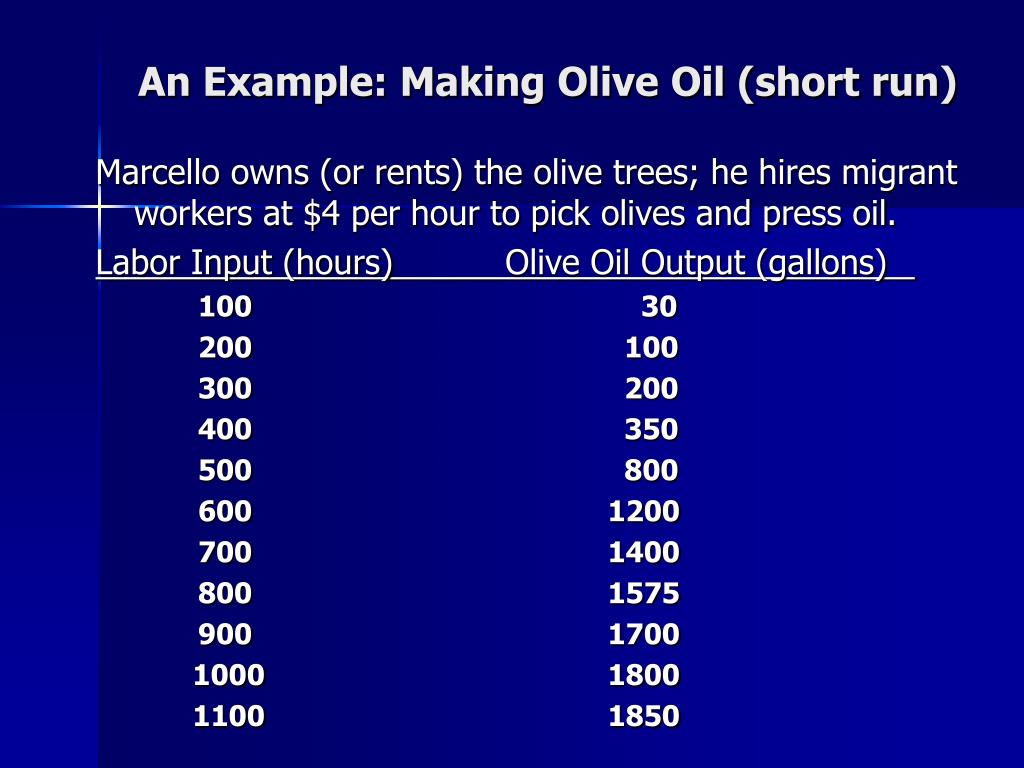 An Example: Making Olive Oil (short run)

Marcello owns (or rents) the olive trees; he hires migrant workers at \$4 per hour to pick olives and press oil.

| Labor Input (hours) | Olive Oil Output (gallons) |
|---|---|
| 100 | 30 |
| 200 | 100 |
| 300 | 200 |
| 400 | 350 |
| 500 | 800 |
| 600 | 1200 |
| 700 | 1400 |
| 800 | 1575 |
| 900 | 1700 |
| 1000 | 1800 |
| 1100 | 1850 |